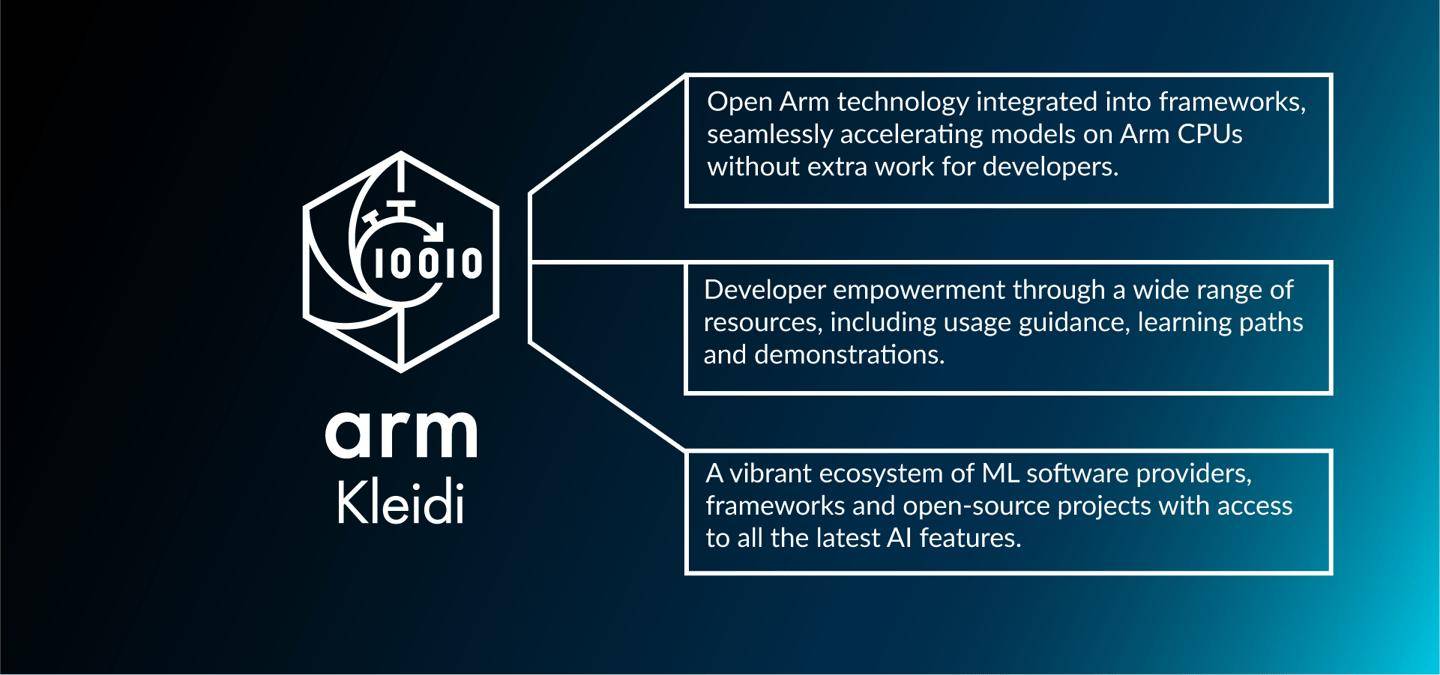 10010

arm
Kleidi

Open Arm technology integrated into frameworks, seamlessly accelerating models on Arm CPUs without extra work for developers.

Developer empowerment through a wide range of resources, including usage guidance, learning paths and demonstrations.

A vibrant ecosystem of ML software providers, frameworks and open-source projects with access to all the latest AI features.